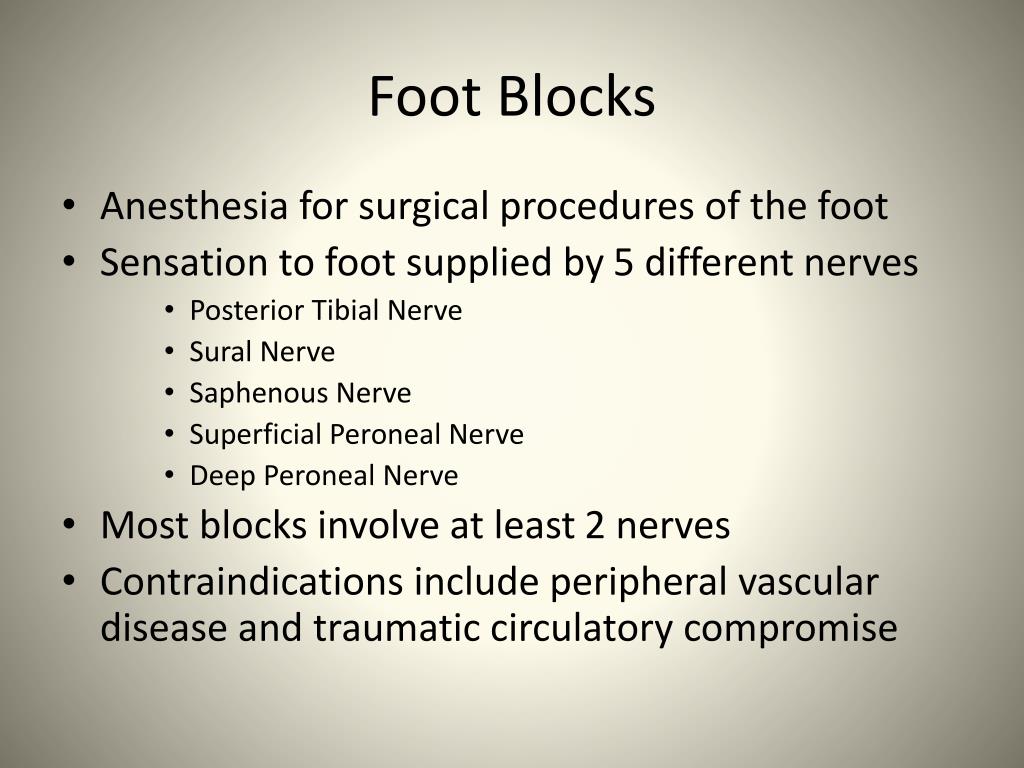 Foot Blocks

• Anesthesia for surgical procedures of the foot
• Sensation to foot supplied by 5 different nerves
  • Posterior Tibial Nerve
  • Sural Nerve
  • Saphenous Nerve
  • Superficial Peroneal Nerve
  • Deep Peroneal Nerve
• Most blocks involve at least 2 nerves
• Contraindications include peripheral vascular disease and traumatic circulatory compromise